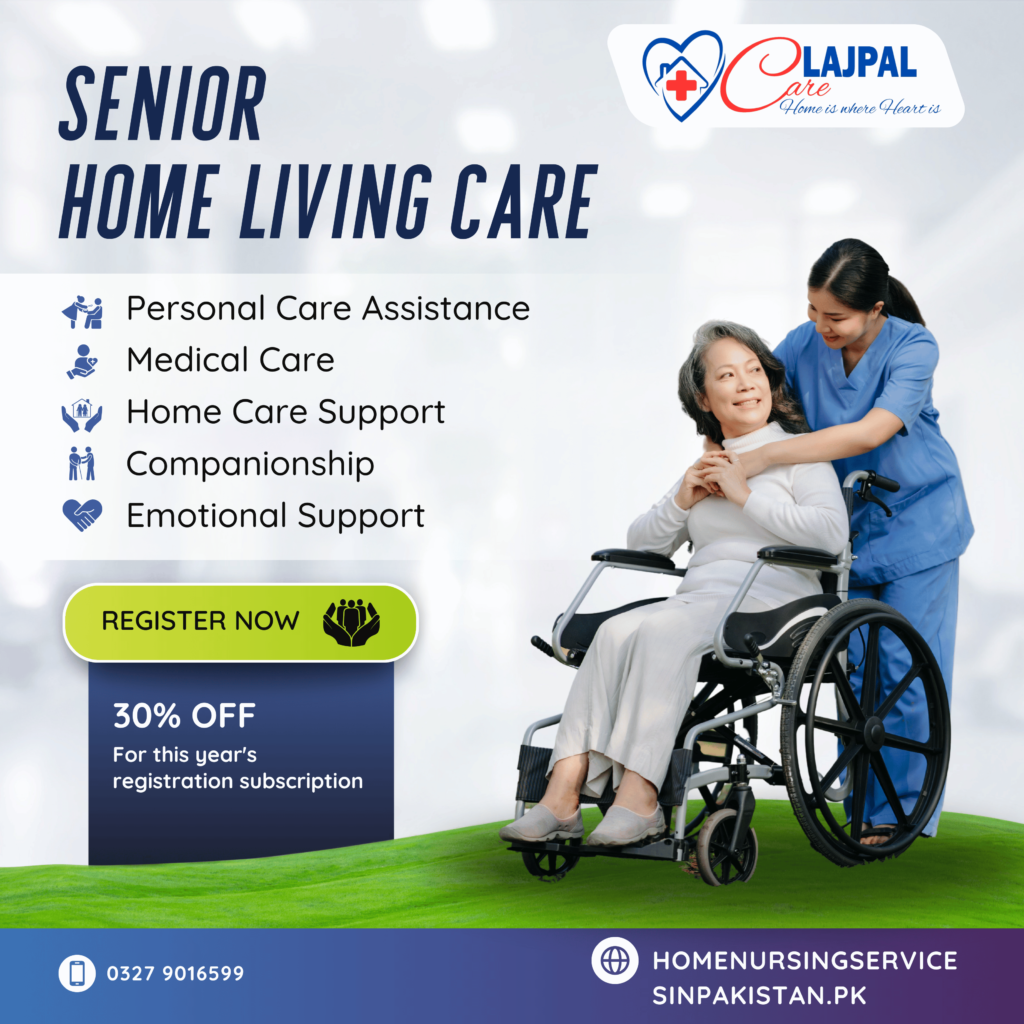 LAJPAL Care
Home is where Heart is

SENIOR HOME LIVING CARE

Personal Care Assistance
Medical Care
Home Care Support
Companionship
Emotional Support

REGISTER NOW

30% OFF
For this year's registration subscription

0327 9016599

HOMENURSINGSERVICE SINPAKISTAN.PK